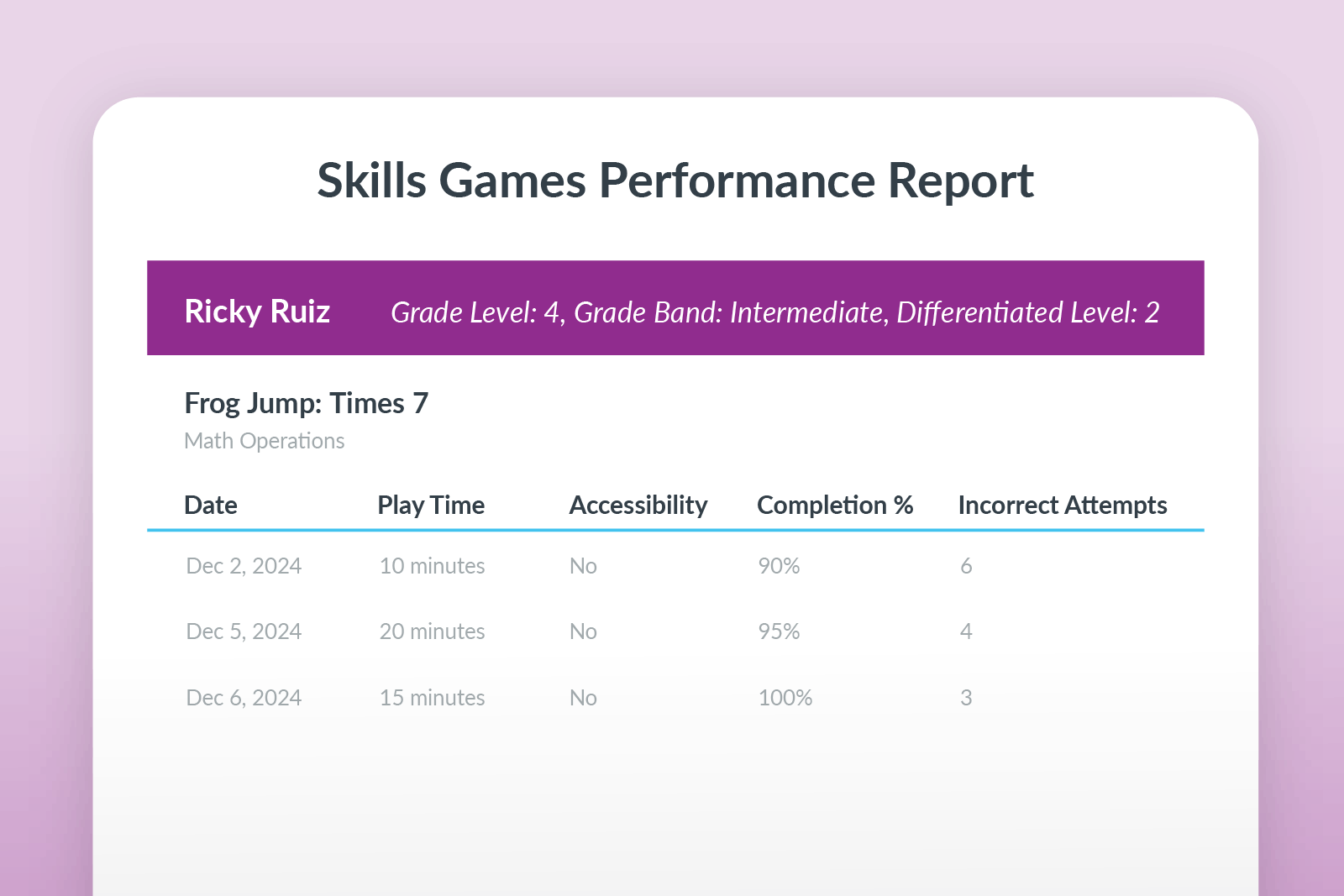 Skills Games Performance Report

Ricky Ruiz Grade Level: 4, Grade Band: Intermediate, Differentiated Level: 2

Frog Jump: Times 7
Math Operations

| Date | Play Time | Accessibility | Completion % | Incorrect Attempts |
|---|---|---|---|---|
| Dec 2, 2024 | 10 minutes | No | 90% | 6 |
| Dec 5, 2024 | 20 minutes | No | 95% | 4 |
| Dec 6, 2024 | 15 minutes | No | 100% | 3 |